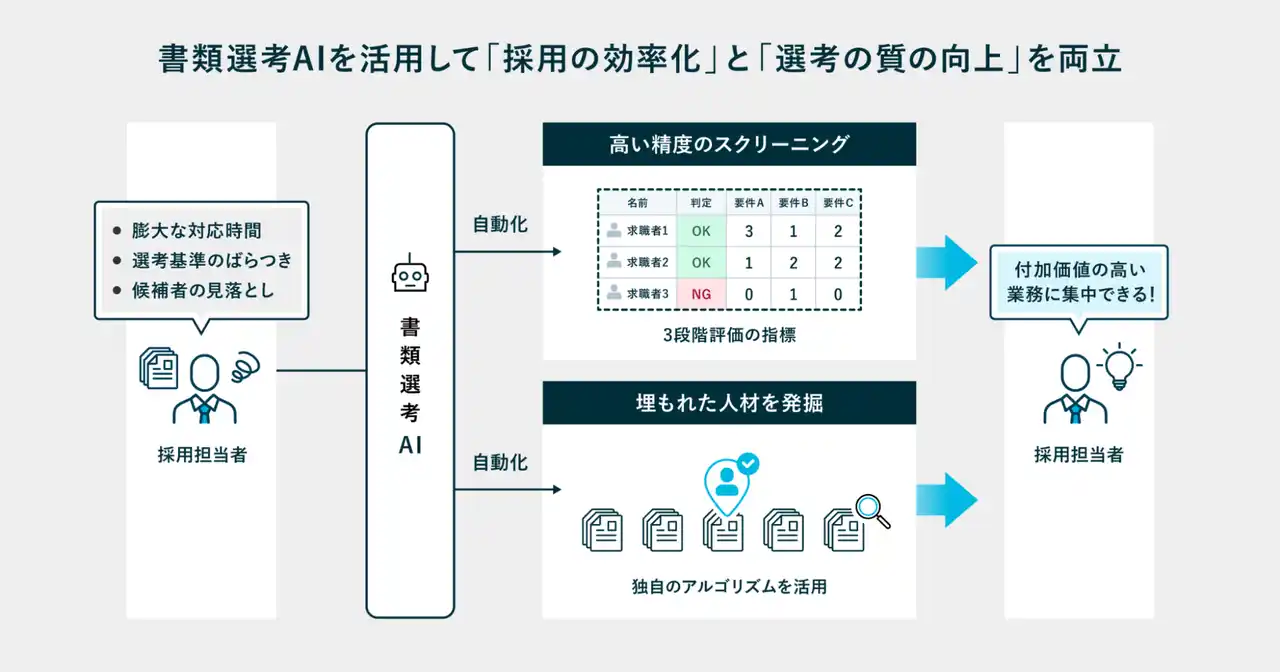 書類選考AIを活用して「採用の効率化」と「選考の質の向上」を両立

● 膨大な対応時間
● 選考基準のばらつき
● 候補者の見落とし

採用担当者

書類選考AI

自動化

高い精度のスクリーニング

| 名前 | 判定 | 要件A | 要件B | 要件C |
|---|---|---|---|---|
| 求職者1 | OK | 3 | 1 | 2 |
| 求職者2 | OK | 1 | 2 | 2 |
| 求職者3 | NG | 0 | 1 | 0 |

3段階評価の指標

自動化

埋もれた人材を発掘

独自のアルゴリズムを活用

付加価値の高い業務に集中できる!

採用担当者